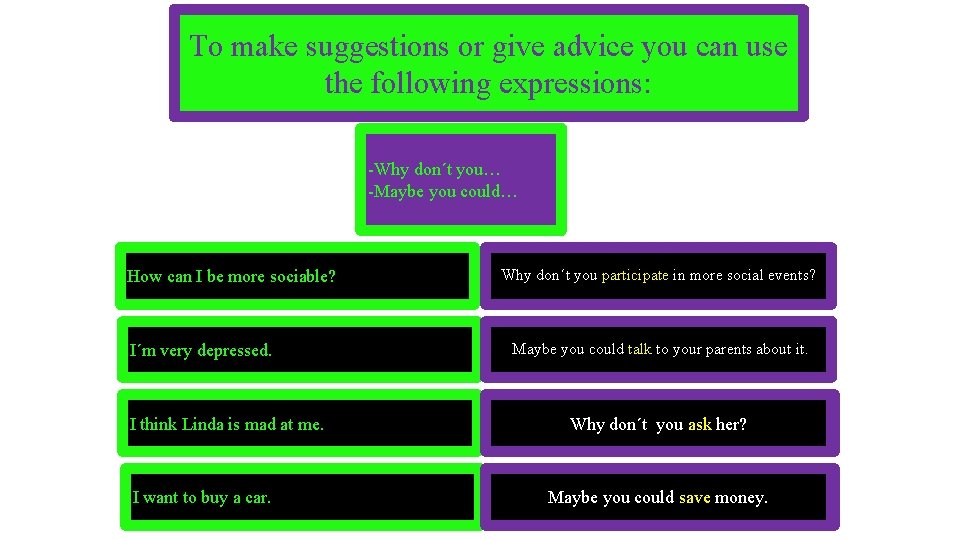 To make suggestions or give advice you can use the following expressions:

-Why don´t you…
-Maybe you could…

How can I be more sociable?

Why don´t you participate in more social events?

I´m very depressed.

Maybe you could talk to your parents about it.

I think Linda is mad at me.

Why don´t you ask her?

I want to buy a car.

Maybe you could save money.